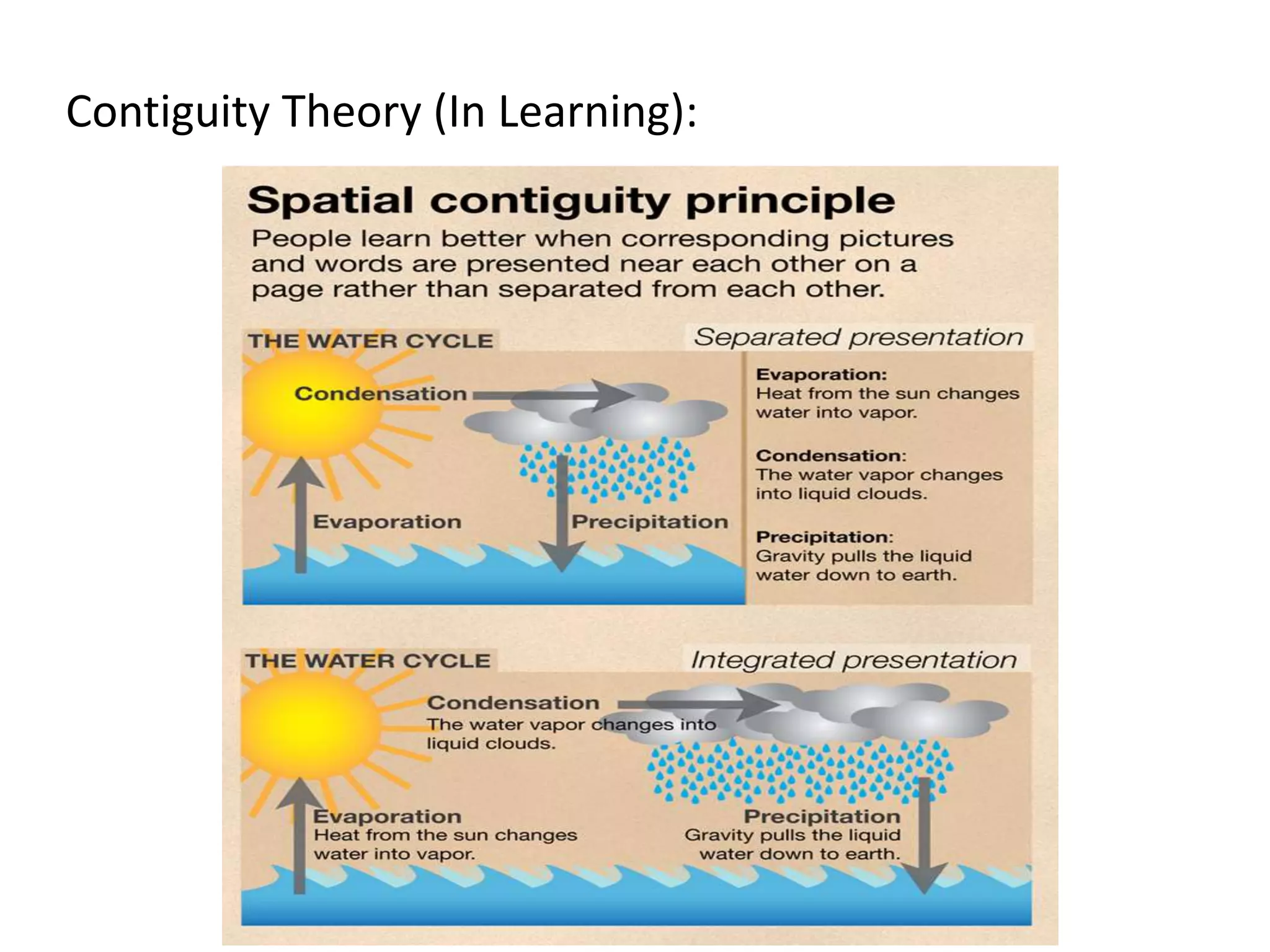 Contiguity Theory (In Learning):

Spatial contiguity principle

People learn better when corresponding pictures and words are presented near each other on a page rather than separated from each other.

THE WATER CYCLE

Separated presentation

Condensation

Evaporation

Precipitation

Evaporation:
Heat from the sun changes water into vapor.

Condensation:
The water vapor changes into liquid clouds.

Precipitation:
Gravity pulls the liquid water down to earth.

THE WATER CYCLE

Integrated presentation

Condensation
The water vapor changes into liquid clouds.

Evaporation
Heat from the sun changes water into vapor.

Precipitation
Gravity pulls the liquid water down to earth.